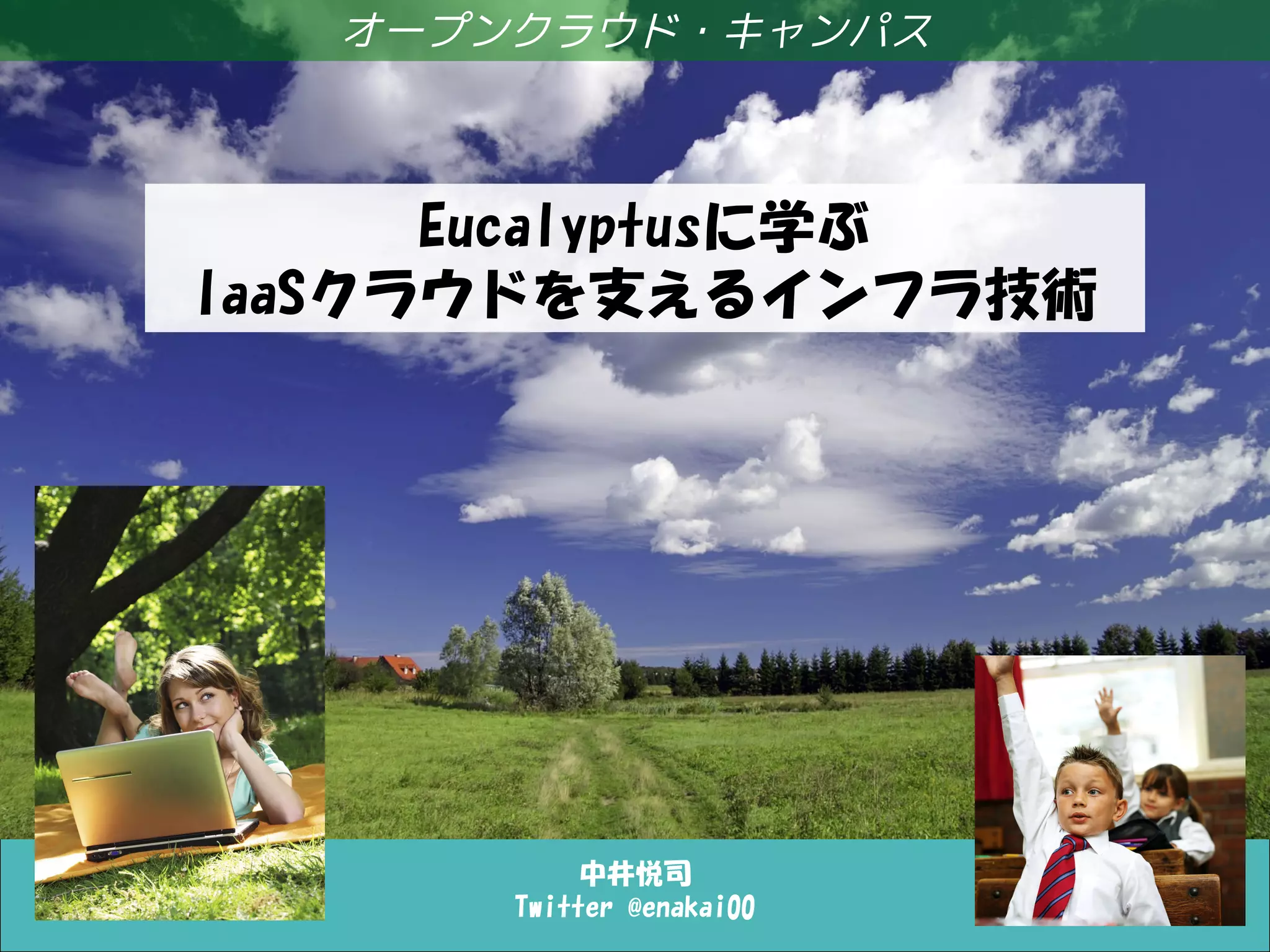 オープンクラウド・キャンパス

Eucalyptusに学ぶ
IaaSクラウドを支えるインフラ技術

中井悦司
Twitter @enakai00